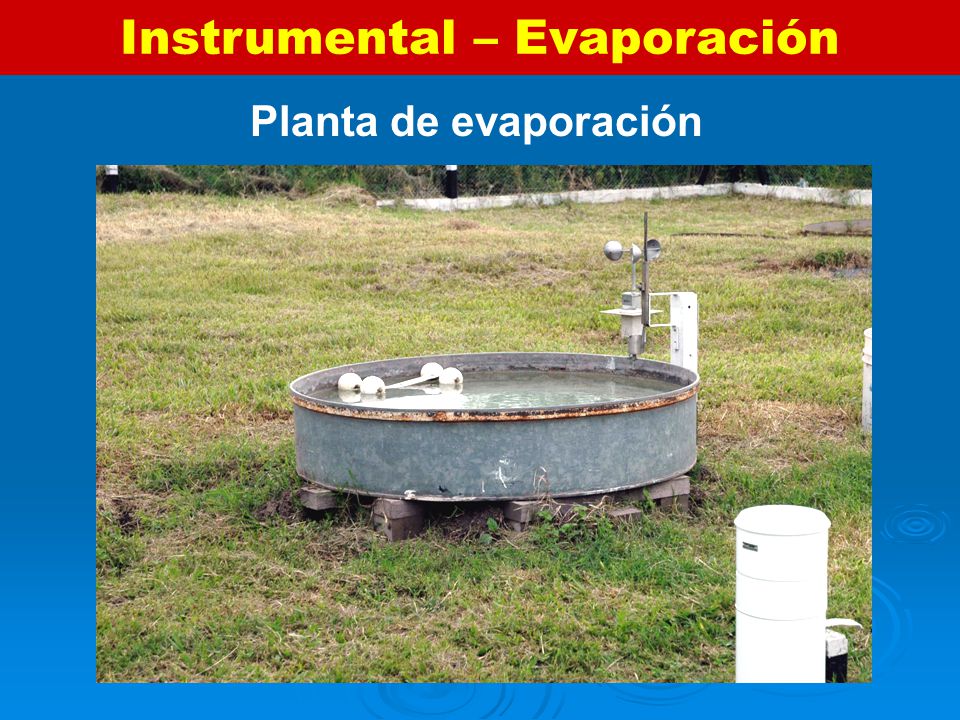 Instrumental – Evaporación

Planta de evaporación